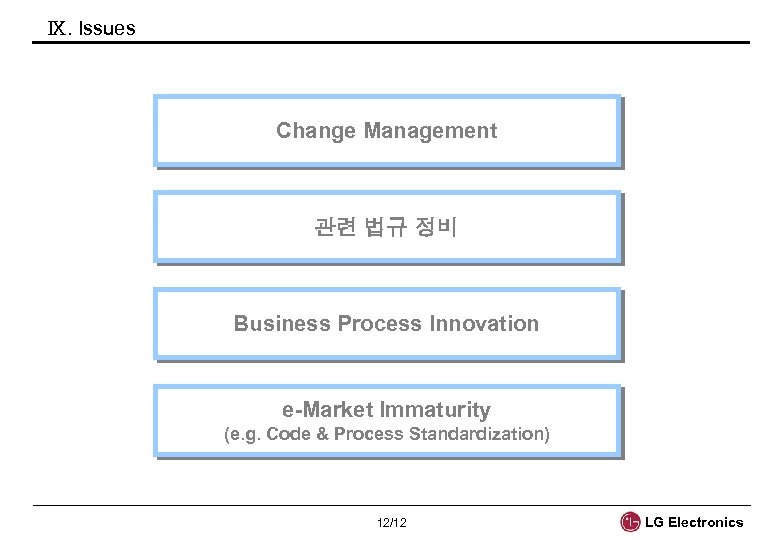 Ⅸ. Issues

Change Management

관련 법규 정비

Business Process Innovation

e-Market Immaturity
(e.g. Code & Process Standardization)

12/12

LG Electronics